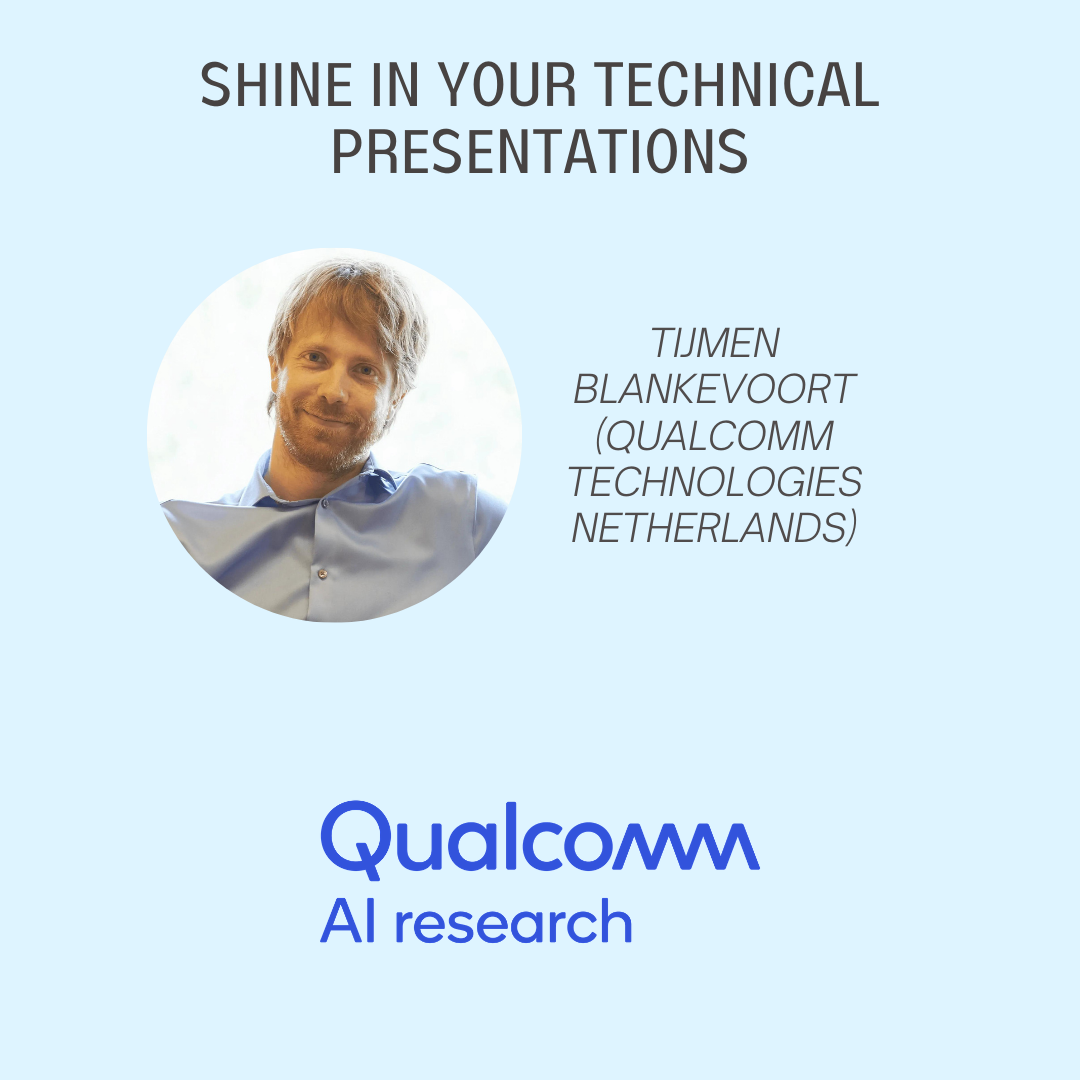 SHINE IN YOUR TECHNICAL PRESENTATIONS

TIJMEN BLANKEVOORT (QUALCOMM TECHNOLOGIES NETHERLANDS)

Qualcomm
AI research